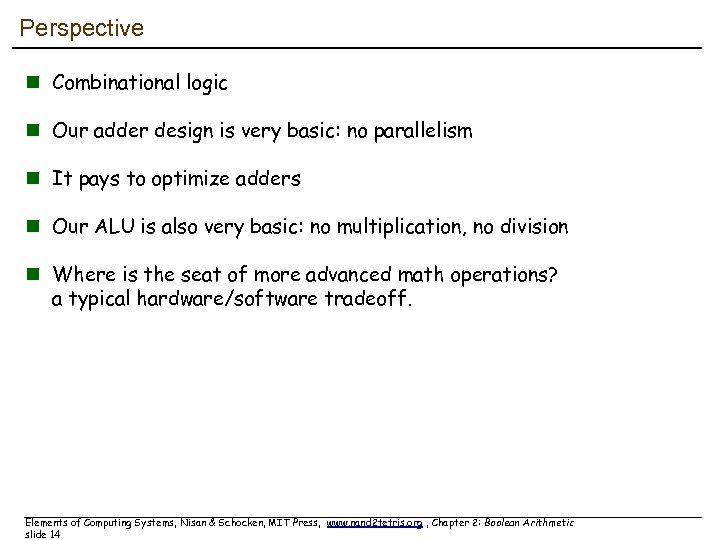 Perspective

Combinational logic

Our adder design is very basic: no parallelism

It pays to optimize adders

Our ALU is also very basic: no multiplication, no division

Where is the seat of more advanced math operations? a typical hardware/software tradeoff.

Elements of Computing Systems, Nisan & Schocken, MIT Press, www.nand2tetris.org , Chapter 2: Boolean Arithmetic
slide 14